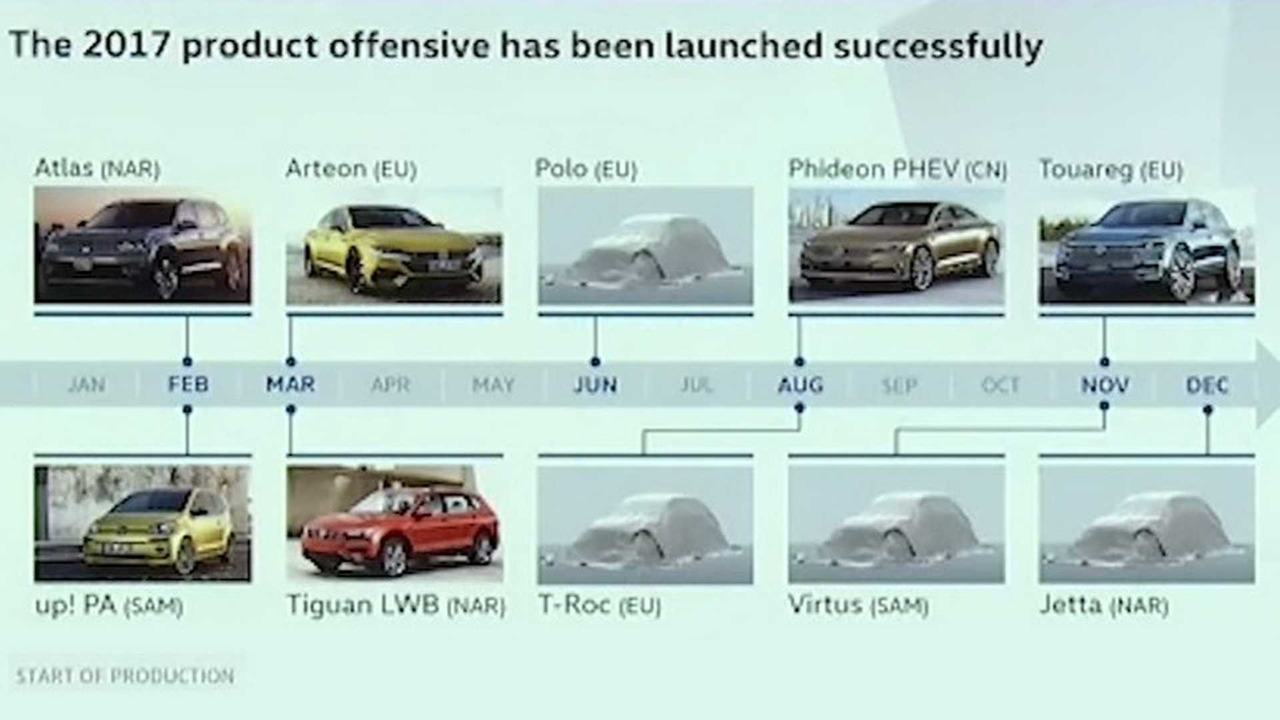 The 2017 product offensive has been launched successfully

Atlas (NAR)
Arteon (EU)
Polo (EU)
Phideon PHEV (CN)
Touareg (EU)

JAN FEB MAR APR MAY JUN JUL AUG SEP OCT NOV DEC

up! PA (SAM)
Tiguan LWB (NAR)
T-Roc (EU)
Virtus (SAM)
Jetta (NAR)

START OF PRODUCTION